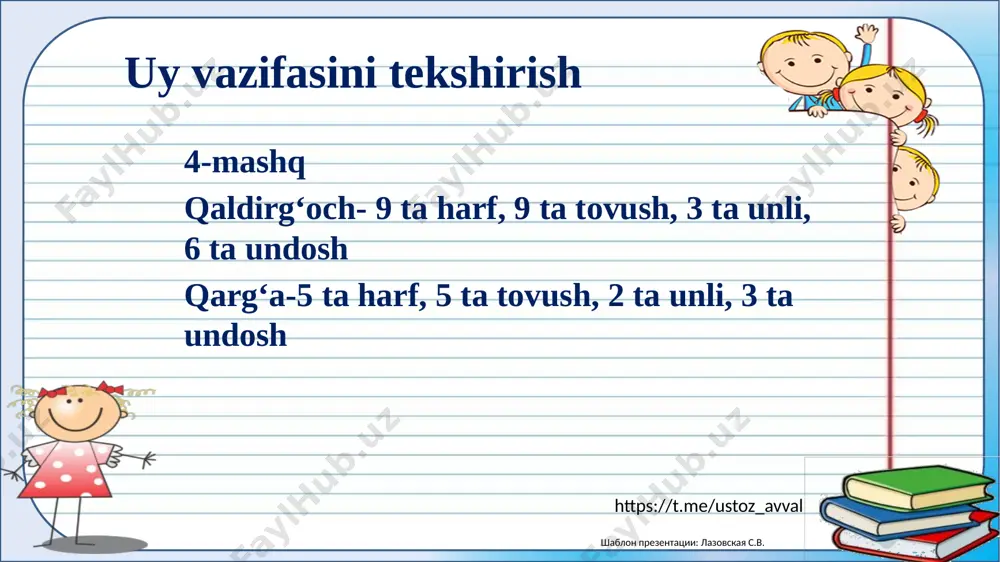 Uy vazifasini tekshirish

4-mashq

Qaldirg‘och- 9 ta harf, 9 ta tovush, 3 ta unli, 6 ta undosh

Qarg‘a-5 ta harf, 5 ta tovush, 2 ta unli, 3 ta undosh

https://t.me/ustoz_avval

Шаблон презентации: Лазовская С.В.

FaylHub.uz